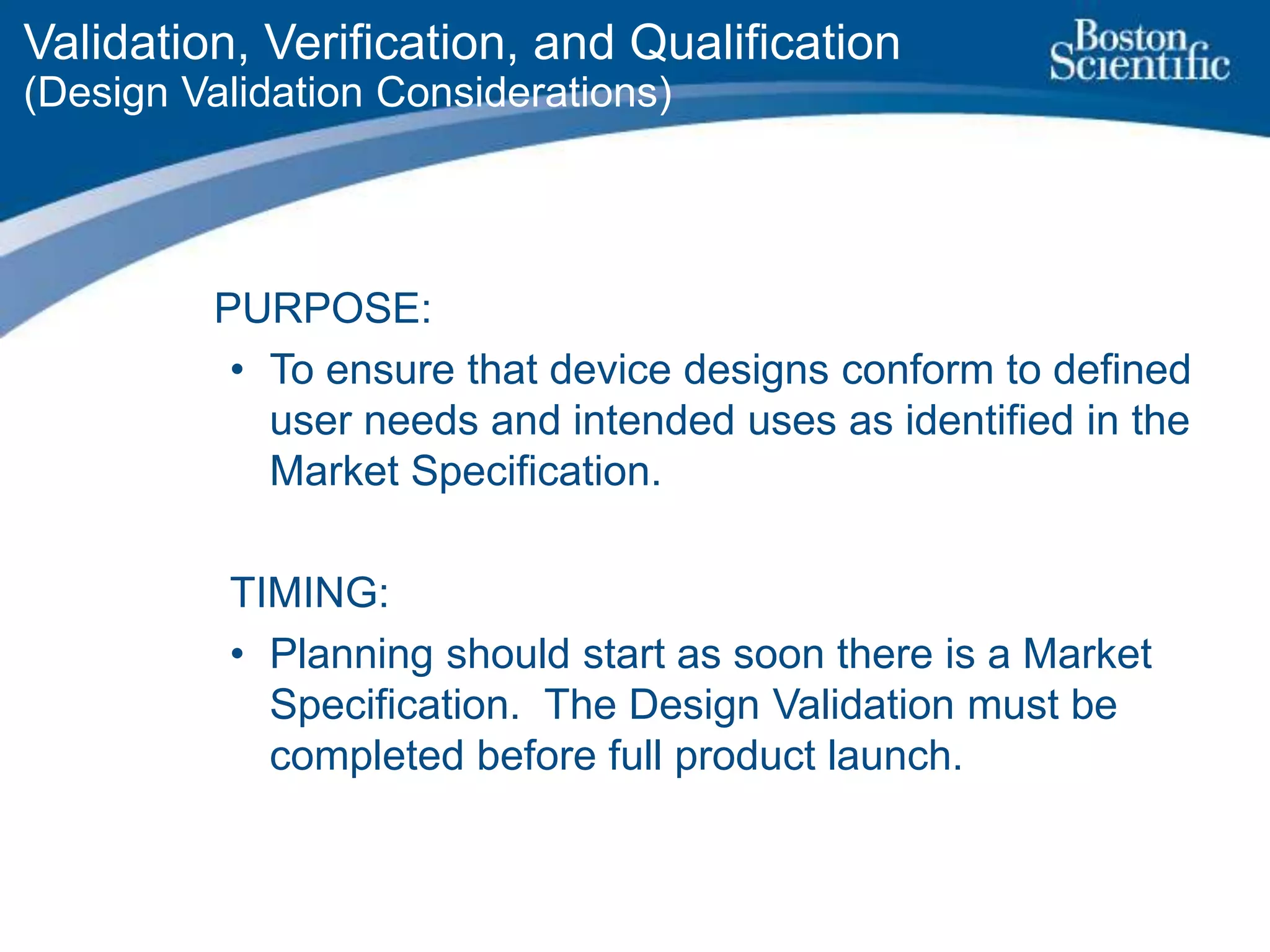 Validation, Verification, and Qualification
(Design Validation Considerations)

Boston Scientific

PURPOSE:

• To ensure that device designs conform to defined user needs and intended uses as identified in the Market Specification.

TIMING:

• Planning should start as soon there is a Market Specification. The Design Validation must be completed before full product launch.